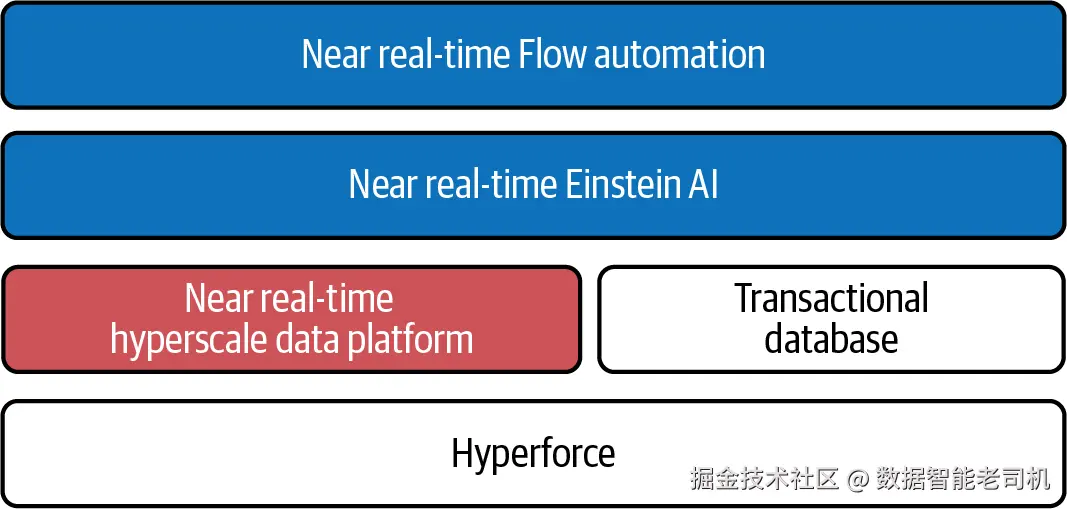 Near real-time Flow automation

Near real-time Einstein AI

Near real-time hyperscale data platform

Transactional database

Hyperforce

掘金技术社区 @ 数据智能老司机